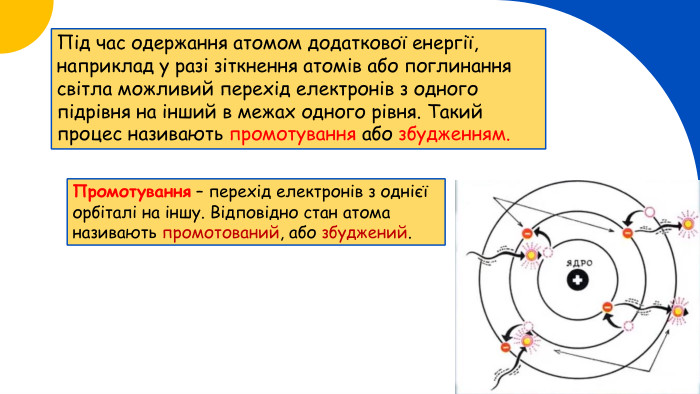 Під час одержання атомом додаткової енергії, наприклад у разі зіткнення атомів або поглинання світла можливий перехід електронів з одного підрівня на інший в межах одного рівня. Такий процес називають промотування або збудженням.

Промотування – перехід електронів з однієї орбіталі на іншу. Відповідно стан атома називають промотований, або збуджений.

ЯДРО